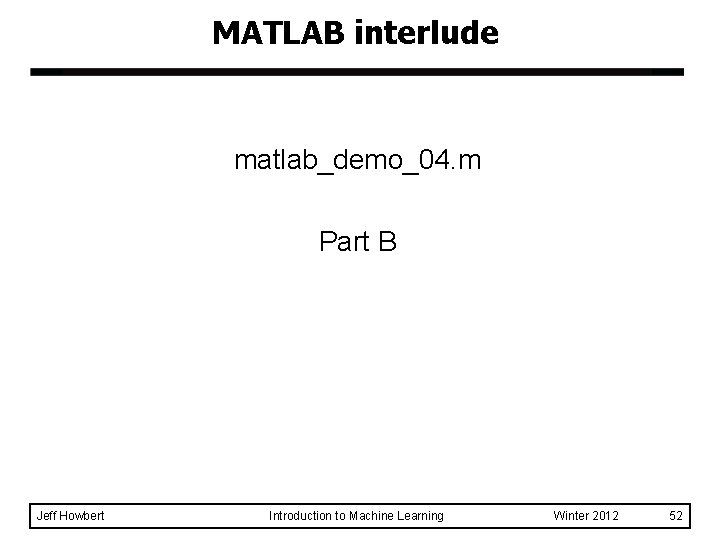 MATLAB interlude

matlab_demo_04.m

Part B

Jeff Howbert Introduction to Machine Learning Winter 2012 52